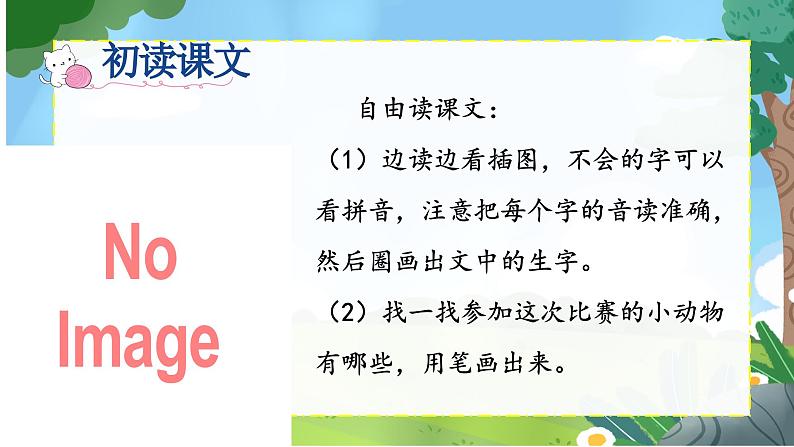 初读课文

No Image

自由读课文：

（1）边读边看插图，不会的字可以看拼音，注意把每个字的音读准确，然后圈画出文中的生字。

（2）找一找参加这次比赛的小动物有哪些，用笔画出来。